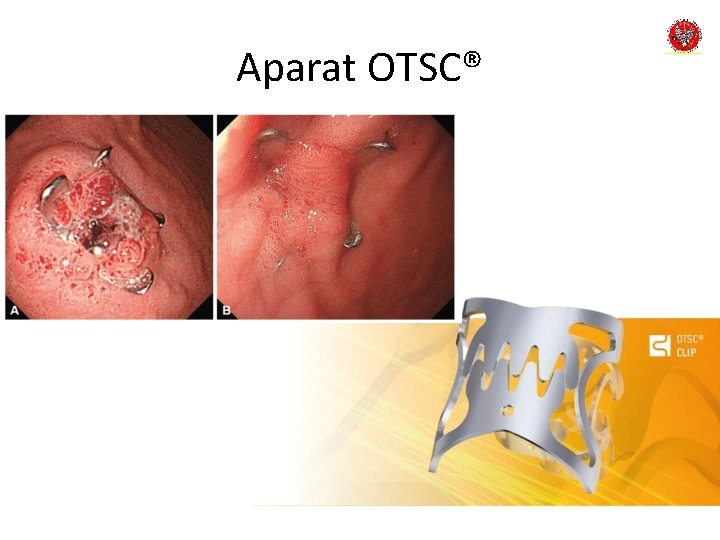 Aparat OTSC®

A

B

OTSC®
CLIP